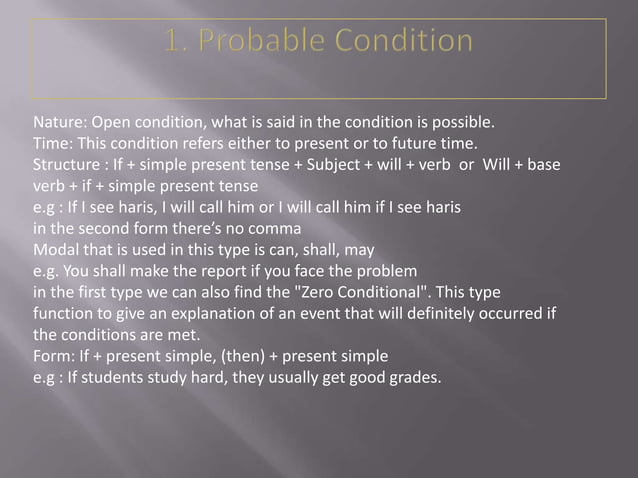 1. Probable Condition

Nature: Open condition, what is said in the condition is possible.
Time: This condition refers either to present or to future time.
Structure : If + simple present tense + Subject + will + verb or Will + base verb + if + simple present tense
e.g : If I see haris, I will call him or I will call him if I see haris
in the second form there's no comma
Modal that is used in this type is can, shall, may
e.g. You shall make the report if you face the problem
in the first type we can also find the "Zero Conditional". This type function to give an explanation of an event that will definitely occurred if the conditions are met.
Form: If + present simple, (then) + present simple
e.g : If students study hard, they usually get good grades.